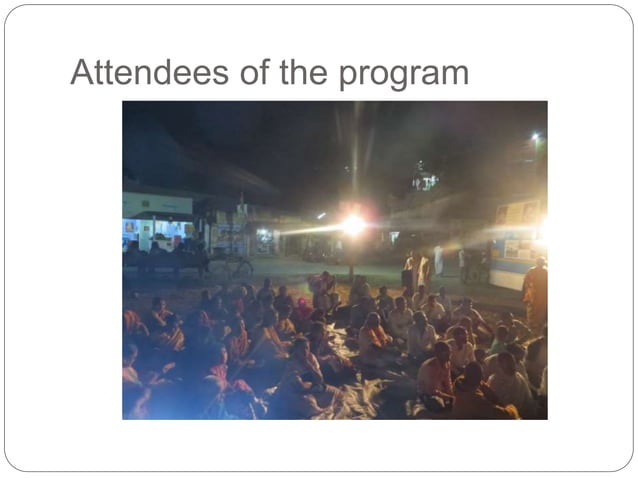 Attendees of the program